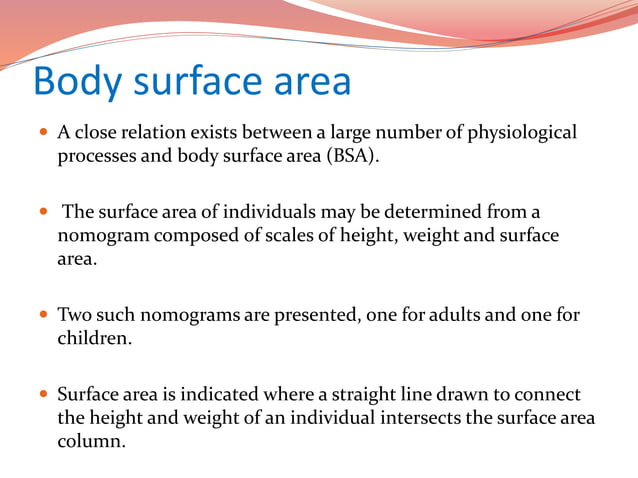 Body surface area

- A close relation exists between a large number of physiological processes and body surface area (BSA).

- The surface area of individuals may be determined from a nomogram composed of scales of height, weight and surface area.

- Two such nomograms are presented, one for adults and one for children.

- Surface area is indicated where a straight line drawn to connect the height and weight of an individual intersects the surface area column.